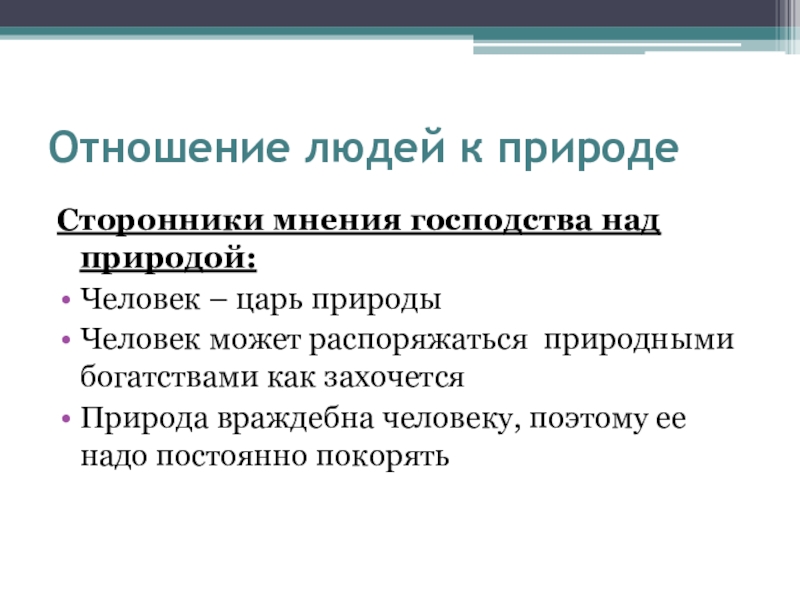 Отношение людей к природе

Сторонники мнения господства над природой:

• Человек – царь природы
• Человек может распоряжаться природными богатствами как захочется
• Природа враждебна человеку, поэтому ее надо постоянно покорять